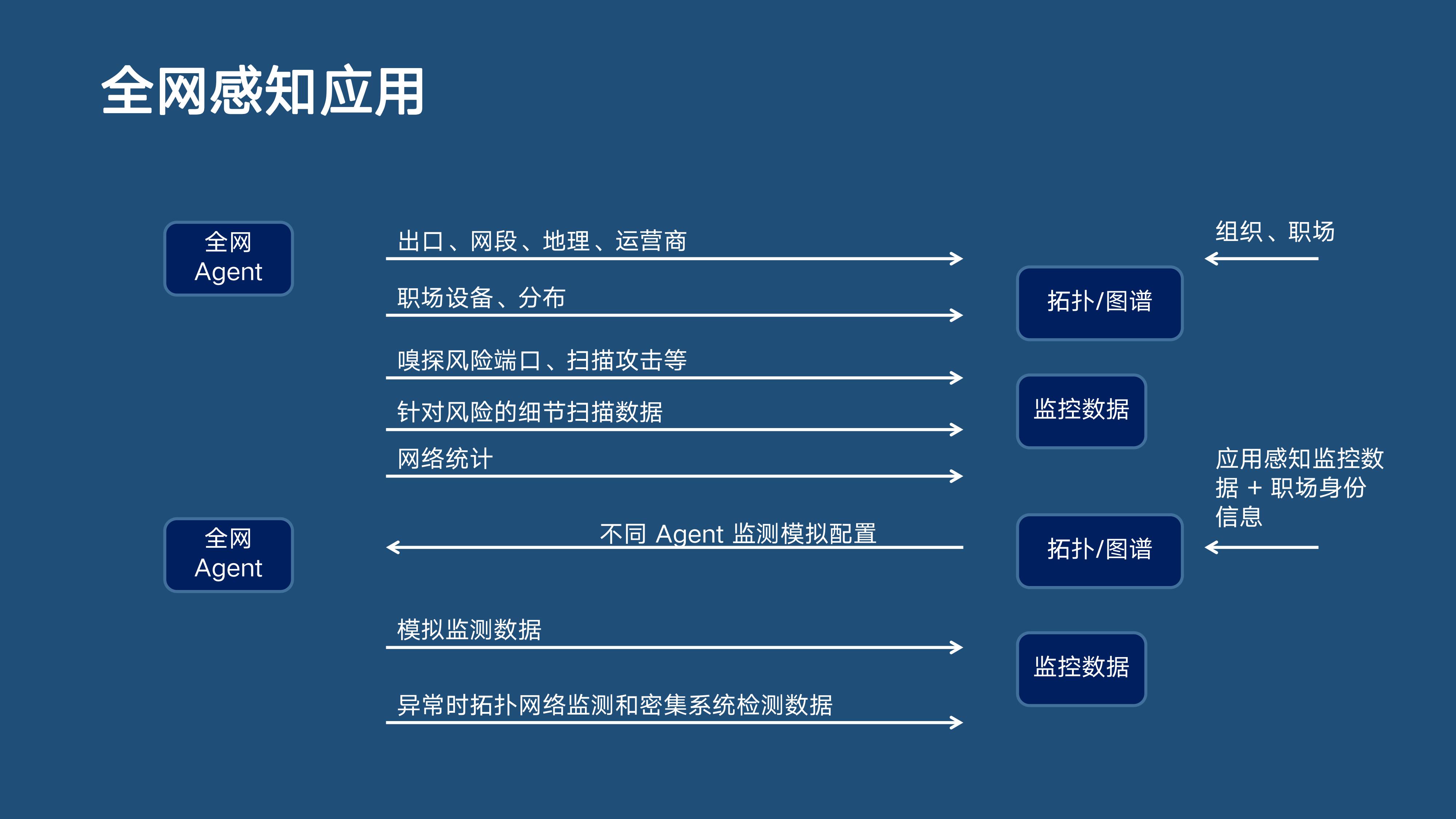 全网感知应用

全网 Agent

出口、网段、地理、运营商

职场设备、分布

嗅探风险端口、扫描攻击等

针对风险的细节扫描数据

网络统计

组织、职场

拓扑/图谱

监控数据

应用感知监控数据 + 职场身份信息

全网 Agent

不同 Agent 监测模拟配置

拓扑/图谱

模拟监测数据

异常时拓扑网络监测和密集系统检测数据

监控数据